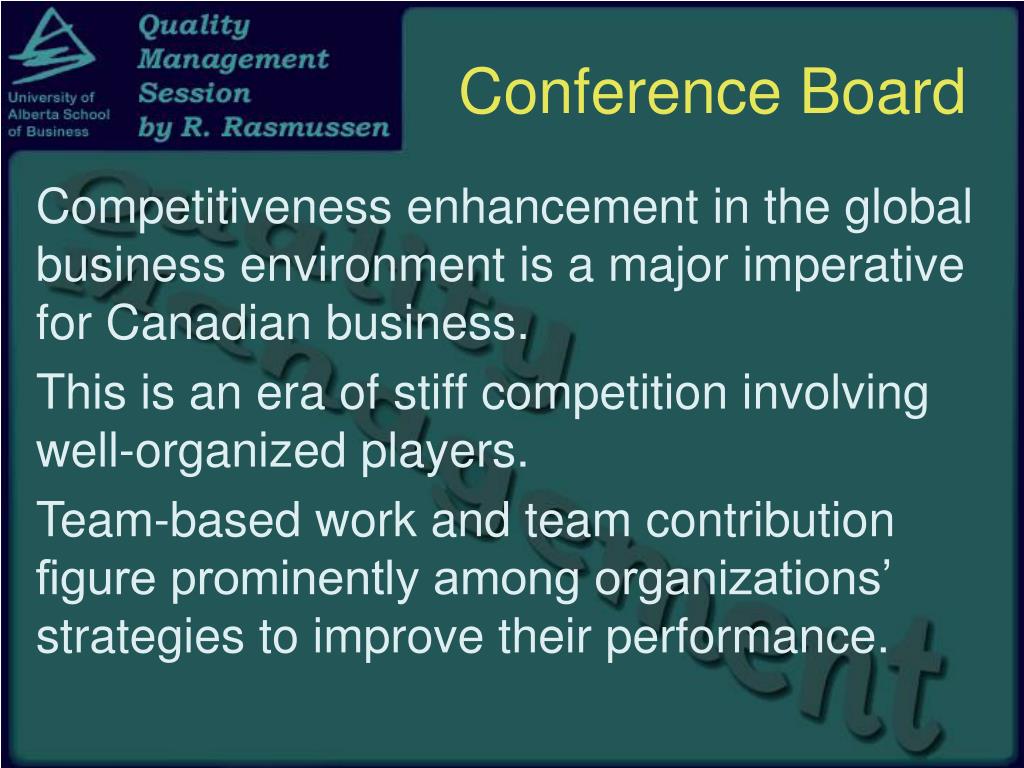 University of Alberta School of Business

Quality Management Session by R. Rasmussen

Conference Board

Competitiveness enhancement in the global business environment is a major imperative for Canadian business.

This is an era of stiff competition involving well-organized players.

Team-based work and team contribution figure prominently among organizations' strategies to improve their performance.

Quality Management